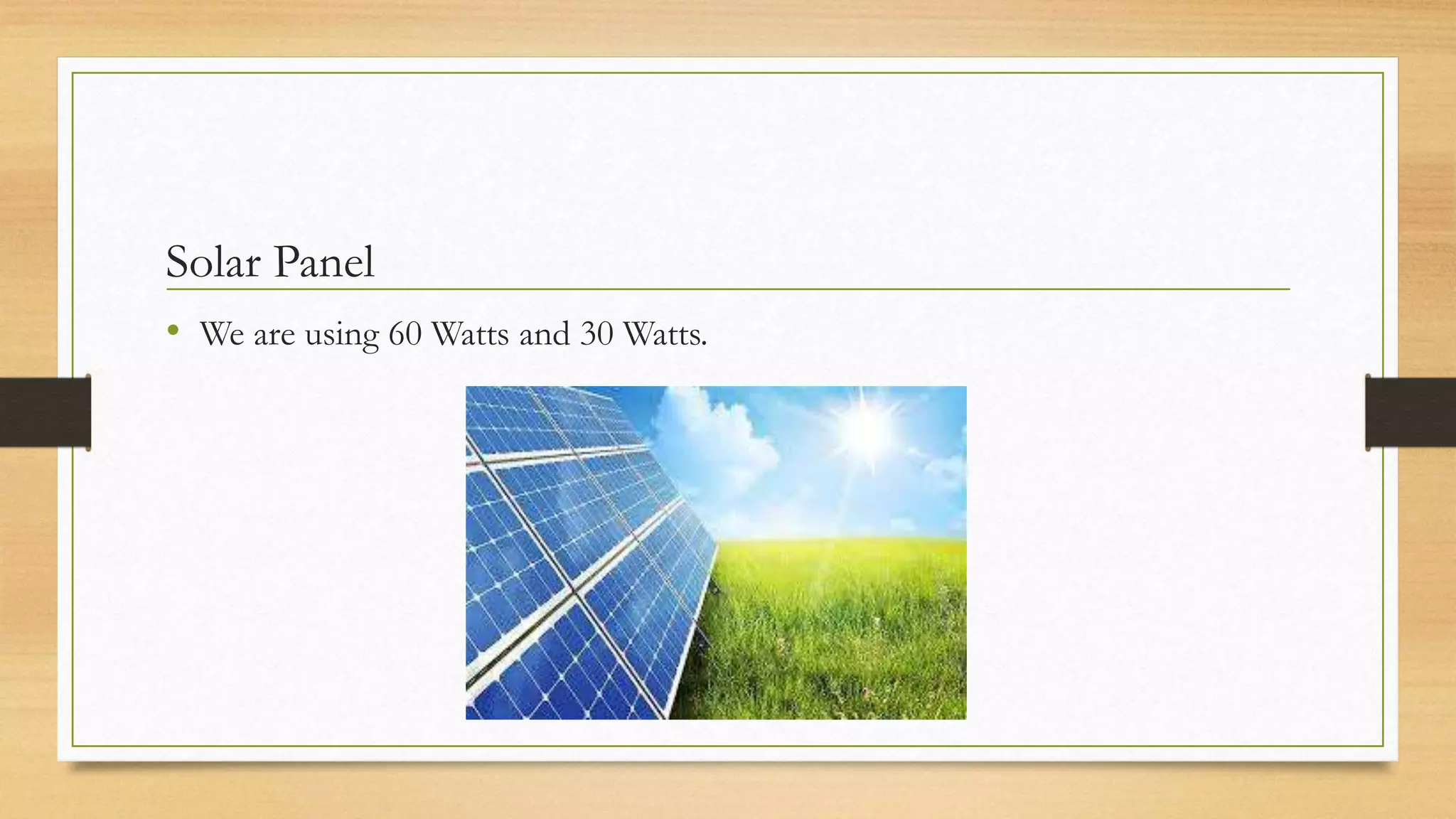 Solar Panel

• We are using 60 Watts and 30 Watts.